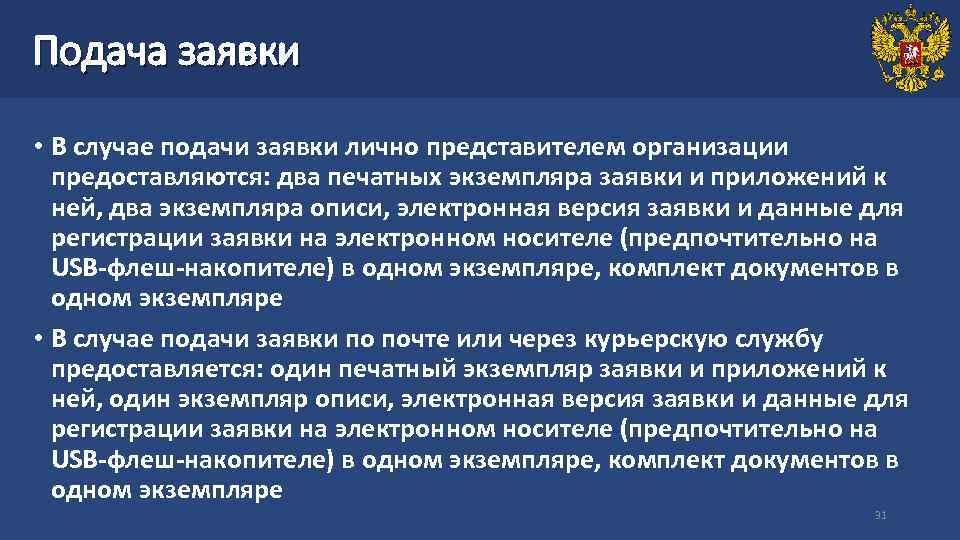 Подача заявки

• В случае подачи заявки лично представителем организации предоставляются: два печатных экземпляра заявки и приложений к ней, два экземпляра описи, электронная версия заявки и данные для регистрации заявки на электронном носителе (предпочтительно на USB-флеш-накопителе) в одном экземпляре, комплект документов в одном экземпляре

• В случае подачи заявки по почте или через курьерскую службу предоставляется: один печатный экземпляр заявки и приложений к ней, один экземпляр описи, электронная версия заявки и данные для регистрации заявки на электронном носителе (предпочтительно на USB-флеш-накопителе) в одном экземпляре, комплект документов в одном экземпляре

31